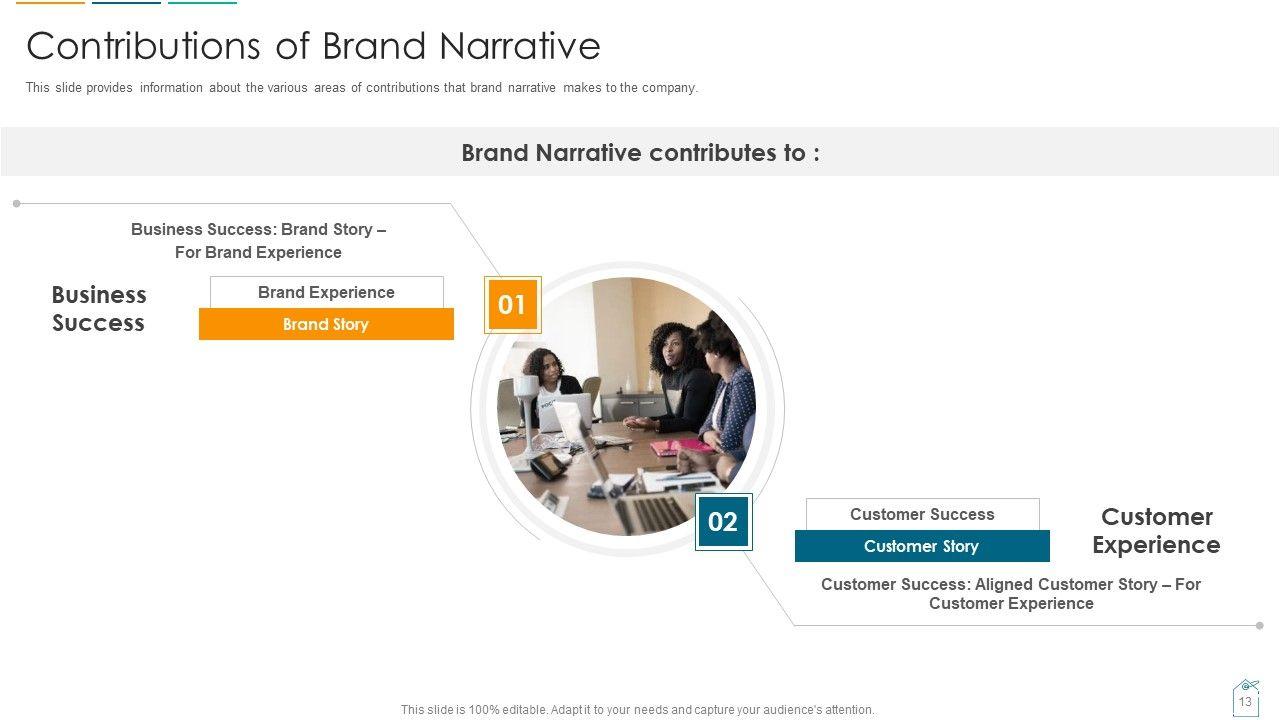 Contributions of Brand Narrative

This slide provides information about the various areas of contributions that brand narrative makes to the company.

Brand Narrative contributes to :

Business Success: Brand Story – For Brand Experience

Business Success

Brand Experience

Brand Story

01

02

Customer Success

Customer Story

Customer Experience

Customer Success: Aligned Customer Story – For Customer Experience

This slide is 100% editable. Adapt it to your needs and capture your audience's attention.

13